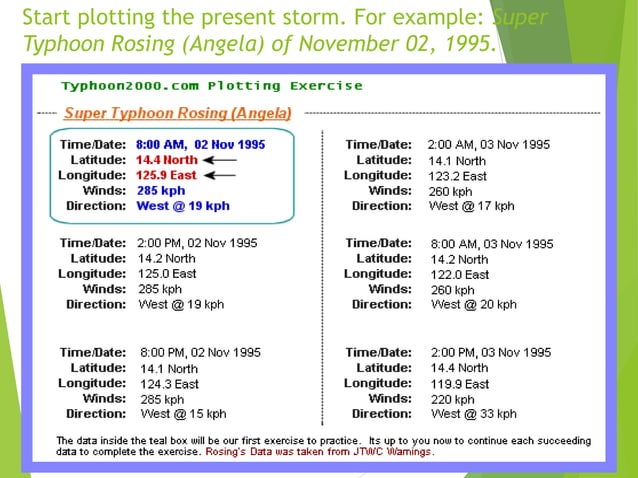 Start plotting the present storm. For example: Super Typhoon Rosing (Angela) of November 02, 1995.

Typhoon2000.com Plotting Exercise

Super Typhoon Rosing (Angela)

Time/Date: 8:00 AM, 02 Nov 1995
Latitude: 14.4 North
Longitude: 125.9 East
Winds: 285 kph
Direction: West @ 19 kph

Time/Date: 2:00 PM, 02 Nov 1995
Latitude: 14.2 North
Longitude: 125.0 East
Winds: 285 kph
Direction: West @ 19 kph

Time/Date: 8:00 PM, 02 Nov 1995
Latitude: 14.1 North
Longitude: 124.3 East
Winds: 285 kph
Direction: West @ 15 kph

Time/Date: 2:00 AM, 03 Nov 1995
Latitude: 14.1 North
Longitude: 123.2 East
Winds: 260 kph
Direction: West @ 17 kph

Time/Date: 8:00 AM, 03 Nov 1995
Latitude: 14.2 North
Longitude: 122.0 East
Winds: 260 kph
Direction: West @ 20 kph

Time/Date: 2:00 PM, 03 Nov 1995
Latitude: 14.4 North
Longitude: 119.9 East
Winds: 220 kph
Direction: West @ 33 kph

The data inside the teal box will be our first exercise to practice. Its up to you now to continue each succeeding data to complete the exercise. Rosing's Data was taken from JTWC Warnings.